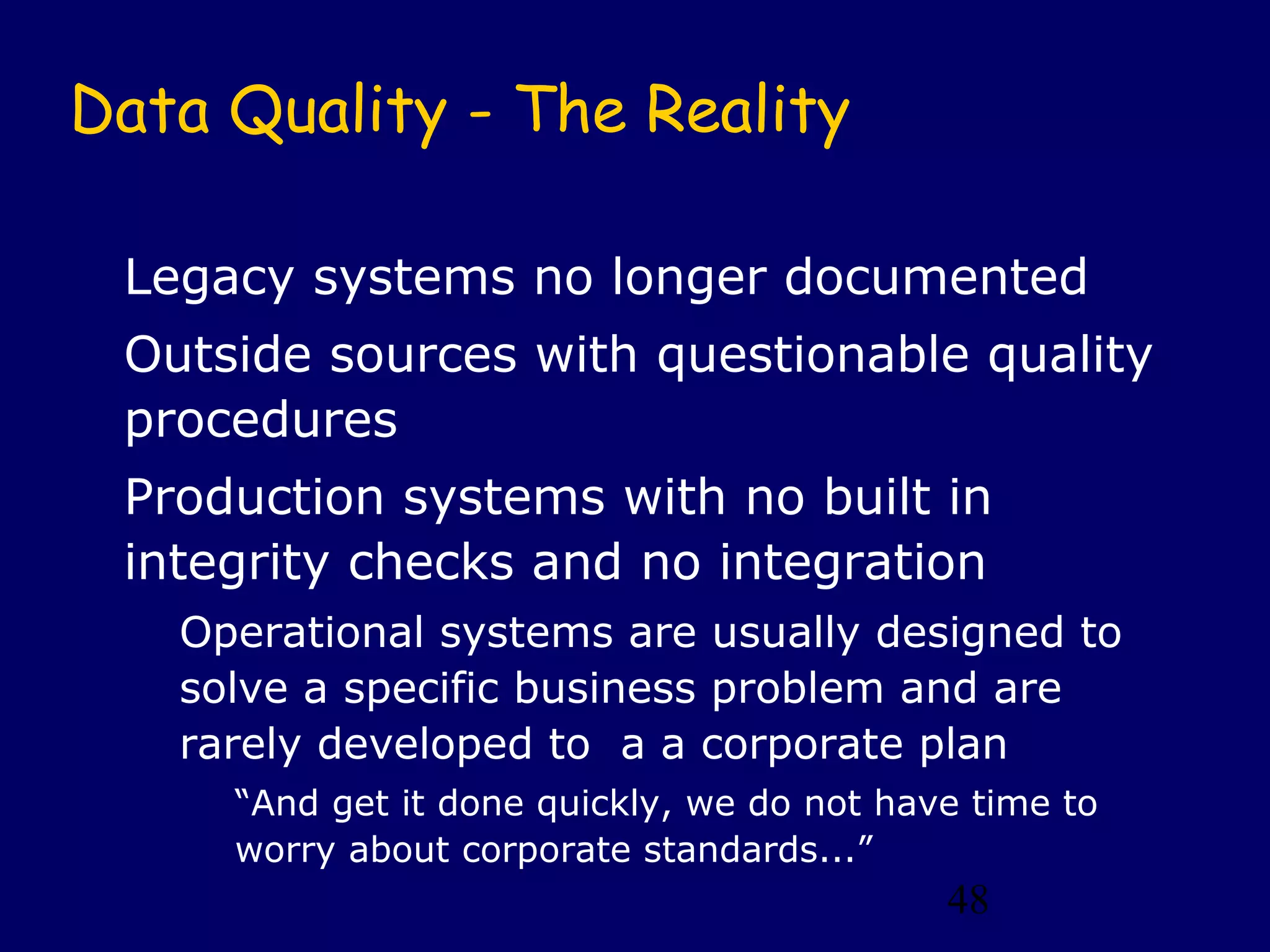 Data Quality - The Reality

Legacy systems no longer documented

Outside sources with questionable quality procedures

Production systems with no built in integrity checks and no integration

Operational systems are usually designed to solve a specific business problem and are rarely developed to a a corporate plan

“And get it done quickly, we do not have time to worry about corporate standards...”

48